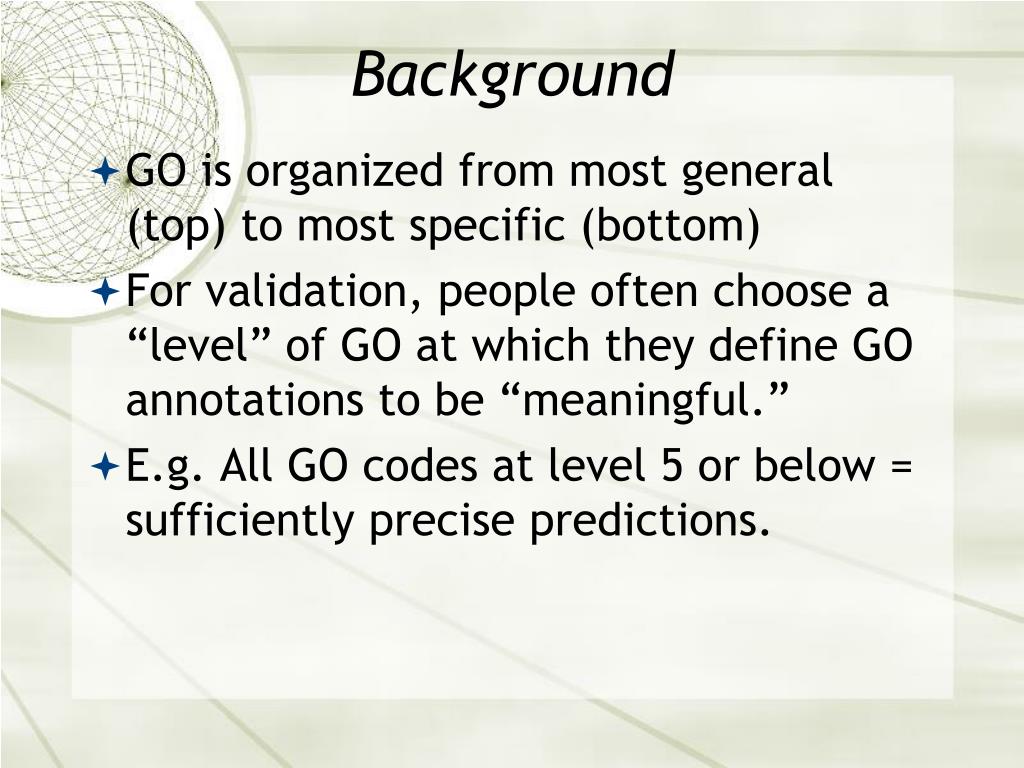 Background

GO is organized from most general (top) to most specific (bottom)

For validation, people often choose a “level” of GO at which they define GO annotations to be “meaningful.”

E.g. All GO codes at level 5 or below = sufficiently precise predictions.